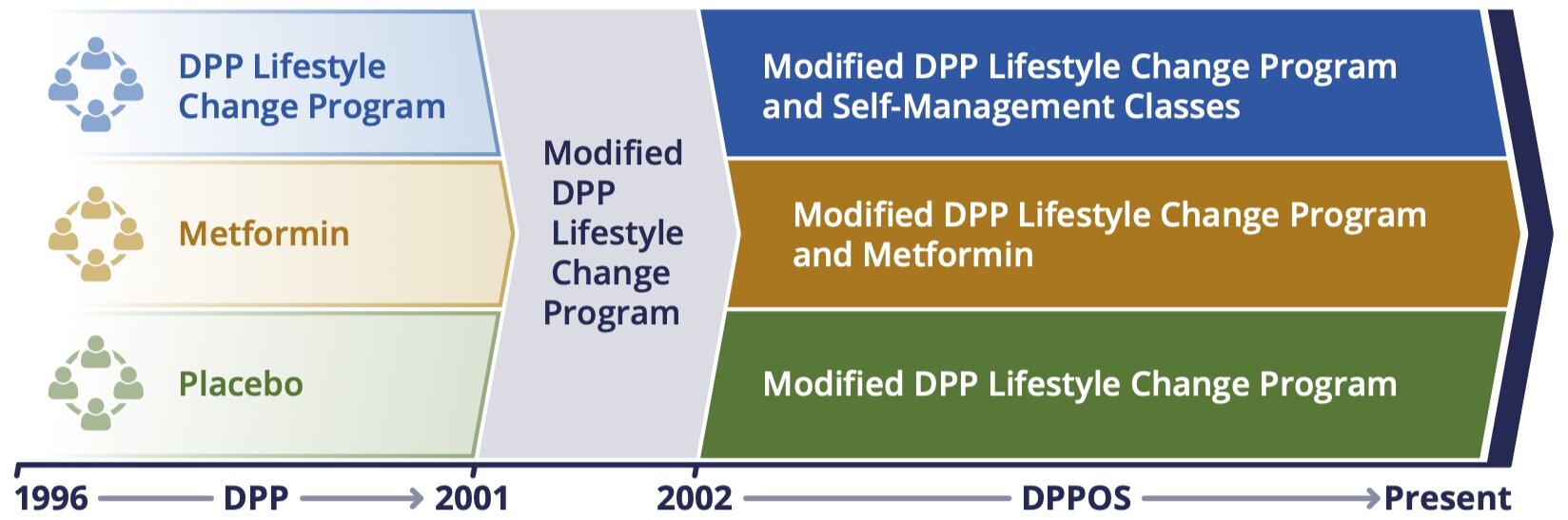 DPP Lifestyle Change Program

Metformin

Placebo

Modified DPP Lifestyle Change Program

Modified DPP Lifestyle Change Program and Self-Management Classes

Modified DPP Lifestyle Change Program and Metformin

Modified DPP Lifestyle Change Program

1996 DPP 2001

2002 DPPOS Present